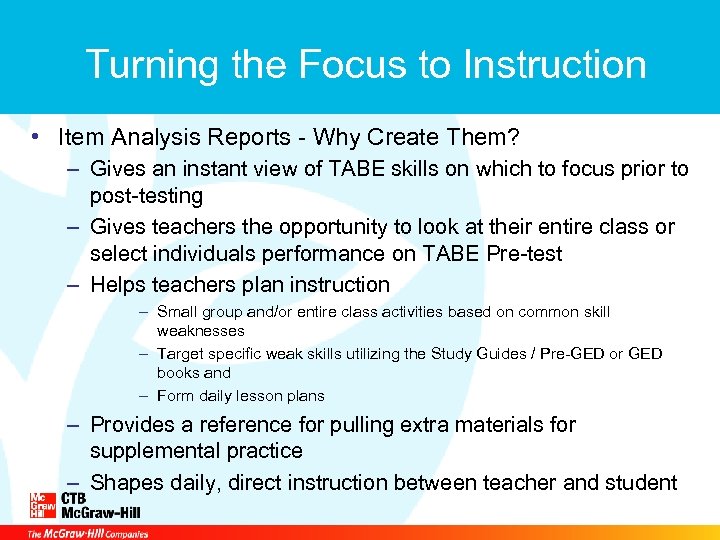 Turning the Focus to Instruction

• Item Analysis Reports - Why Create Them?
– Gives an instant view of TABE skills on which to focus prior to post-testing
– Gives teachers the opportunity to look at their entire class or select individuals performance on TABE Pre-test
– Helps teachers plan instruction
– Small group and/or entire class activities based on common skill weaknesses
– Target specific weak skills utilizing the Study Guides / Pre-GED or GED books and
– Form daily lesson plans
– Provides a reference for pulling extra materials for supplemental practice
– Shapes daily, direct instruction between teacher and student

Mc Graw Hill CTB McGraw-Hill

The McGraw-Hill Companies